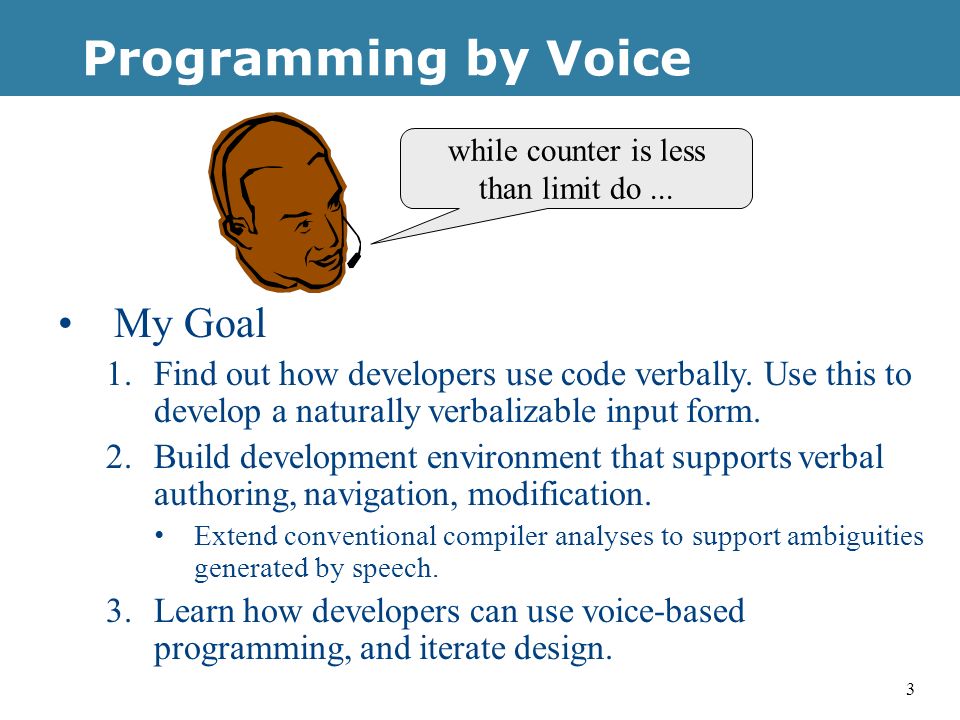 Programming by Voice

while counter is less than limit do ...

• My Goal

1. Find out how developers use code verbally. Use this to develop a naturally verbalizable input form.

2. Build development environment that supports verbal authoring, navigation, modification.

• Extend conventional compiler analyses to support ambiguities generated by speech.

3. Learn how developers can use voice-based programming, and iterate design.

3